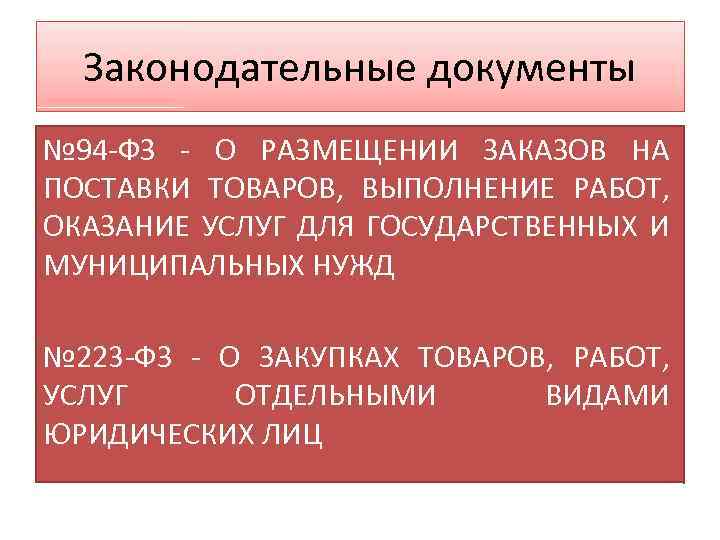 Законодательные документы

№94-ФЗ - О РАЗМЕЩЕНИИ ЗАКАЗОВ НА ПОСТАВКИ ТОВАРОВ, ВЫПОЛНЕНИЕ РАБОТ, ОКАЗАНИЕ УСЛУГ ДЛЯ ГОСУДАРСТВЕННЫХ И МУНИЦИПАЛЬНЫХ НУЖД

№223-ФЗ - О ЗАКУПКАХ ТОВАРОВ, РАБОТ, УСЛУГ ОТДЕЛЬНЫМИ ВИДАМИ ЮРИДИЧЕСКИХ ЛИЦ